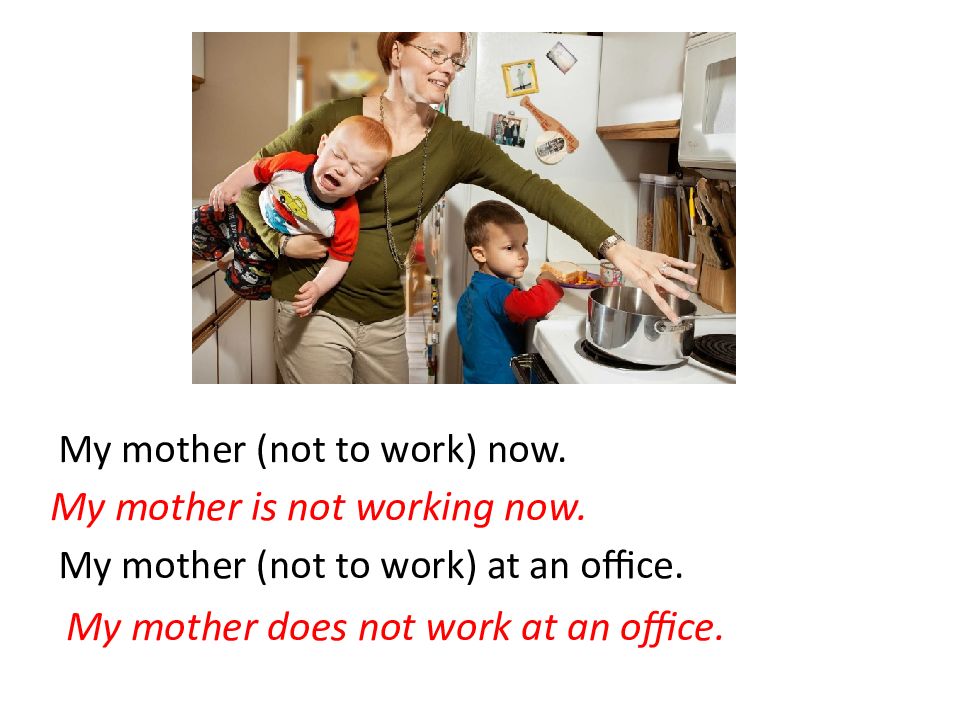 My mother (not to work) now.

My mother is not working now.

My mother (not to work) at an office.

My mother does not work at an office.